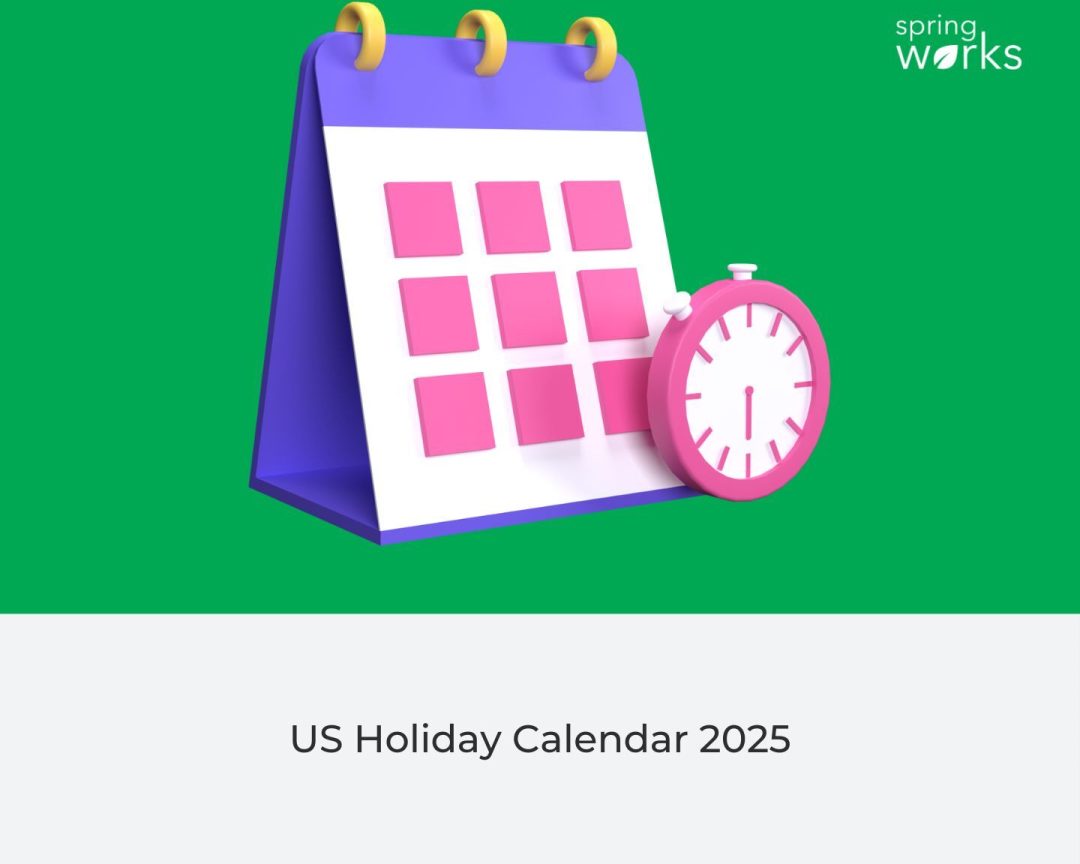 spring
works

US Holiday Calendar 2025